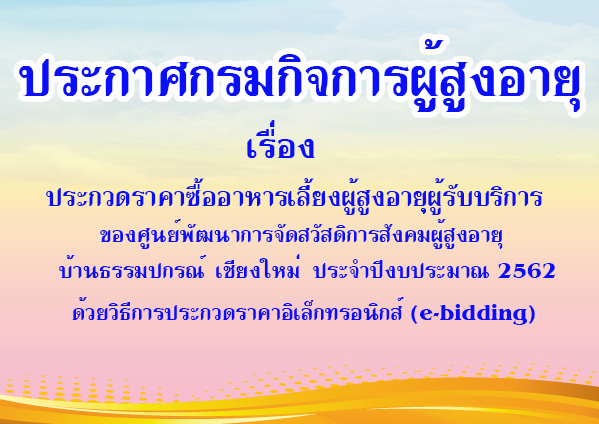 ประกาศกรมกิจการผู้สูงอายุ

เรื่อง

ประกวดราคาซื้ออาหารเลี้ยงผู้สูงอายุผู้รับบริการ
ของศูนย์พัฒนาการจัดสวัสดิการสังคมผู้สูงอายุ
บ้านธรรมปกรณ์ เชียงใหม่ ประจำปีงบประมาณ 2562
ด้วยวิธีการประกวดราคาอิเล็กทรอนิกส์ (e-bidding)